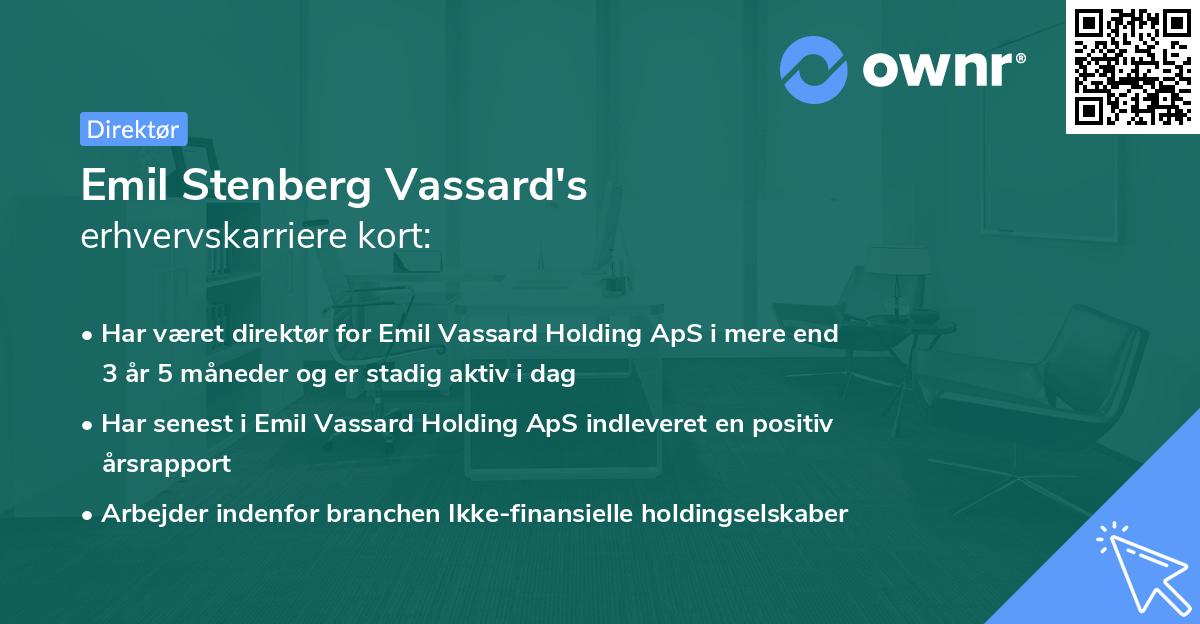 ownr®

Direktør

Emil Stenberg Vassard's
erhvervskarriere kort:

• Har været direktør for Emil Vassard Holding ApS i mere end 3 år 5 måneder og er stadig aktiv i dag

• Har senest i Emil Vassard Holding ApS indleveret en positiv årsrapport

• Arbejder indenfor branchen Ikke-finansielle holdingselskaber